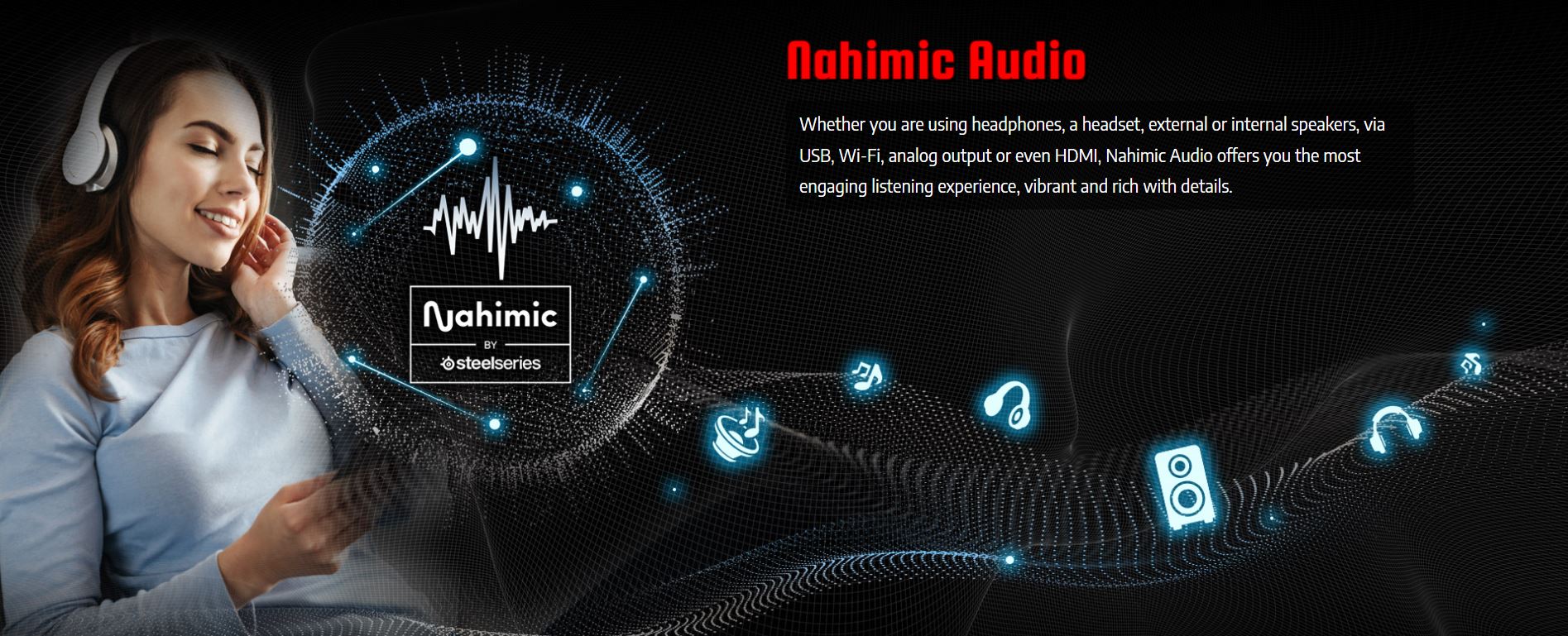 Nahimic Audio

Whether you are using headphones, a headset, external or internal speakers, via USB, Wi-Fi, analog output or even HDMI, Nahimic Audio offers you the most engaging listening experience, vibrant and rich with details.

Nahimic
BY
steelseries